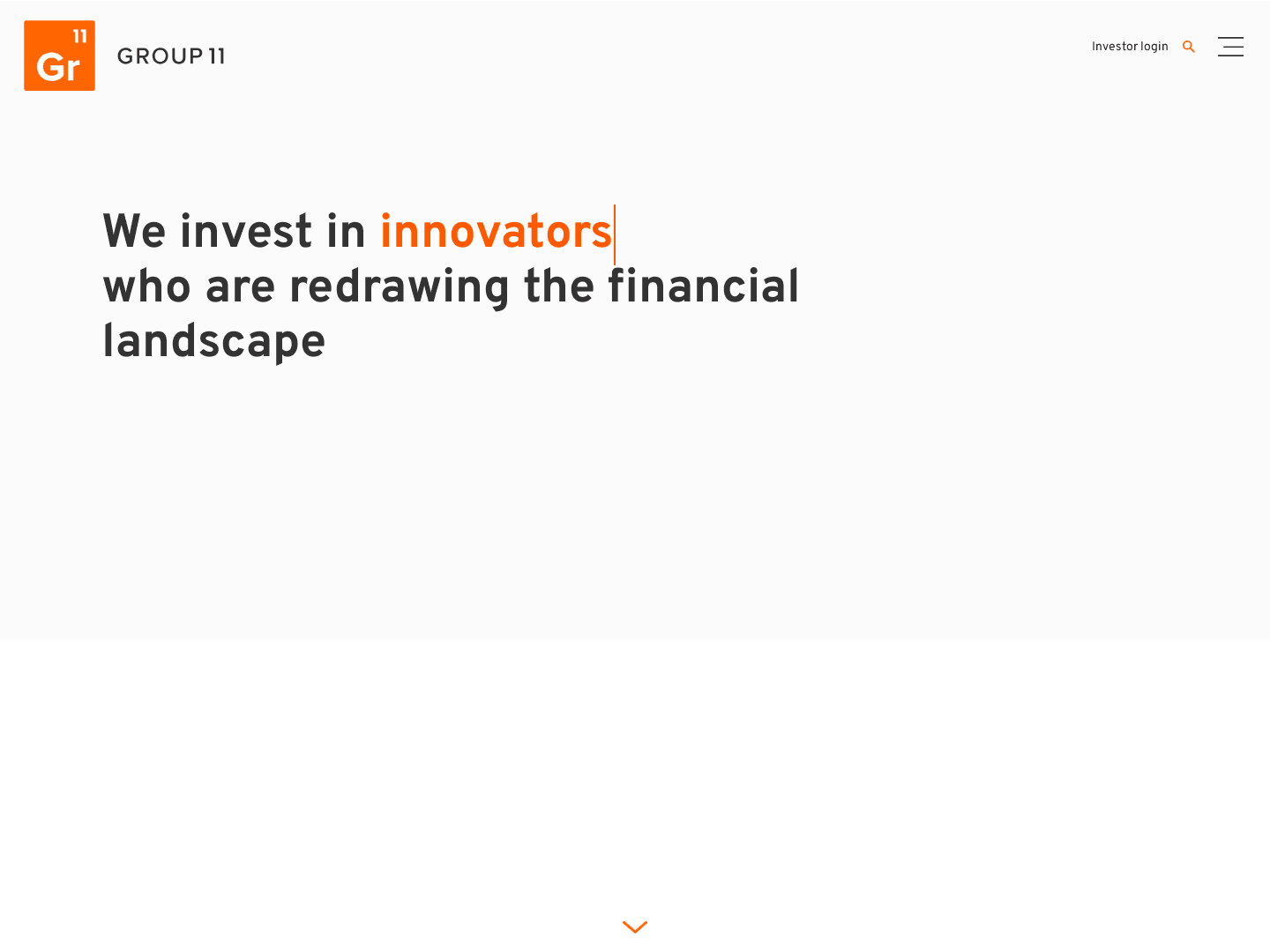 11
Gr
GROUP 11

Investor login

We invest in innovators
who are redrawing the financial landscape